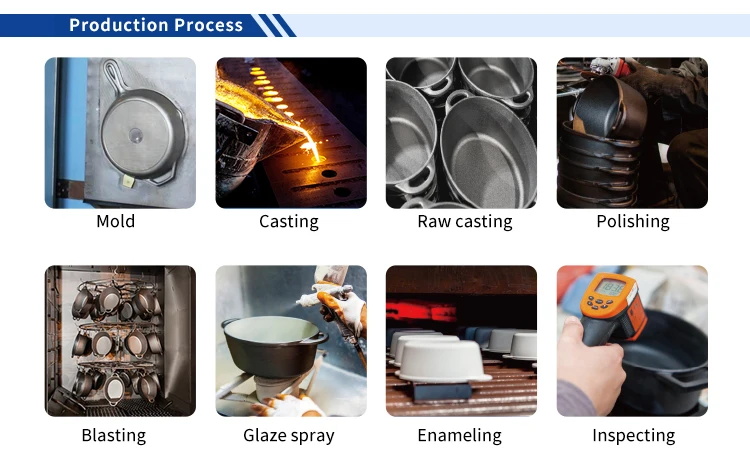 Production Process

Mold

Casting

Raw casting

Polishing

Blasting

Glaze spray

Enameling

Inspecting